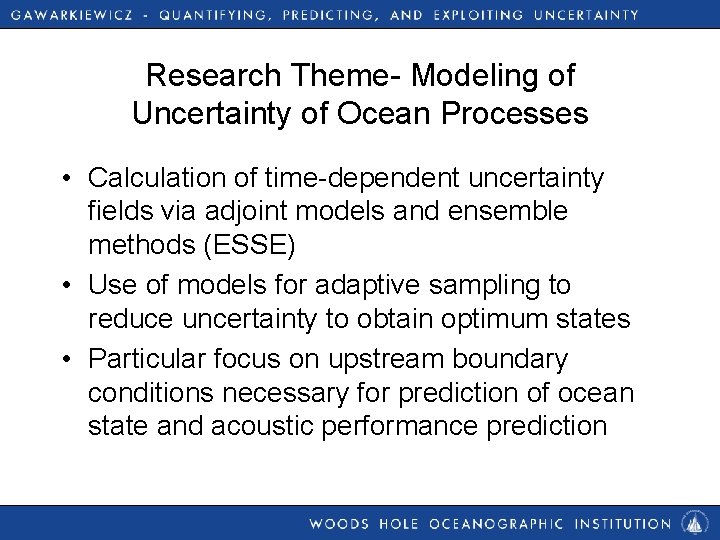 GAWARKIEWICZ - QUANTIFYING, PREDICTING, AND EXPLOITING UNCERTAINTY

Research Theme- Modeling of Uncertainty of Ocean Processes

• Calculation of time-dependent uncertainty fields via adjoint models and ensemble methods (ESSE)
• Use of models for adaptive sampling to reduce uncertainty to obtain optimum states
• Particular focus on upstream boundary conditions necessary for prediction of ocean state and acoustic performance prediction

WOODS HOLE OCEANOGRAPHIC INSTITUTION